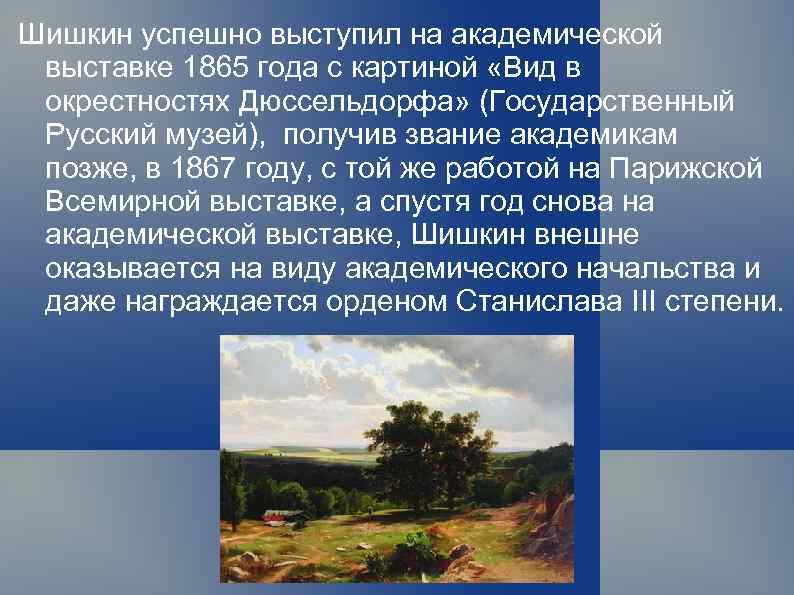 Шишкин успешно выступил на академической выставке 1865 года с картиной «Вид в окрестностях Дюссельдорфа» (Государственный Русский музей), получив звание академикам позже, в 1867 году, с той же работой на Парижской Всемирной выставке, а спустя год снова на академической выставке, Шишкин внешне оказывается на виду академического начальства и даже награждается орденом Станислава III степени.